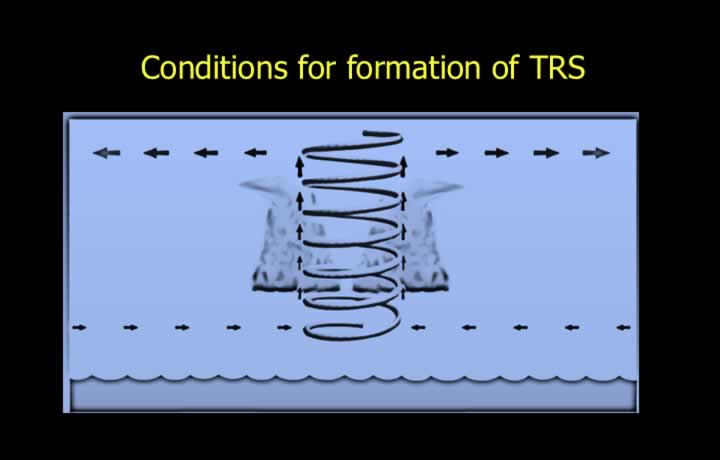 Conditions for formation of TRS